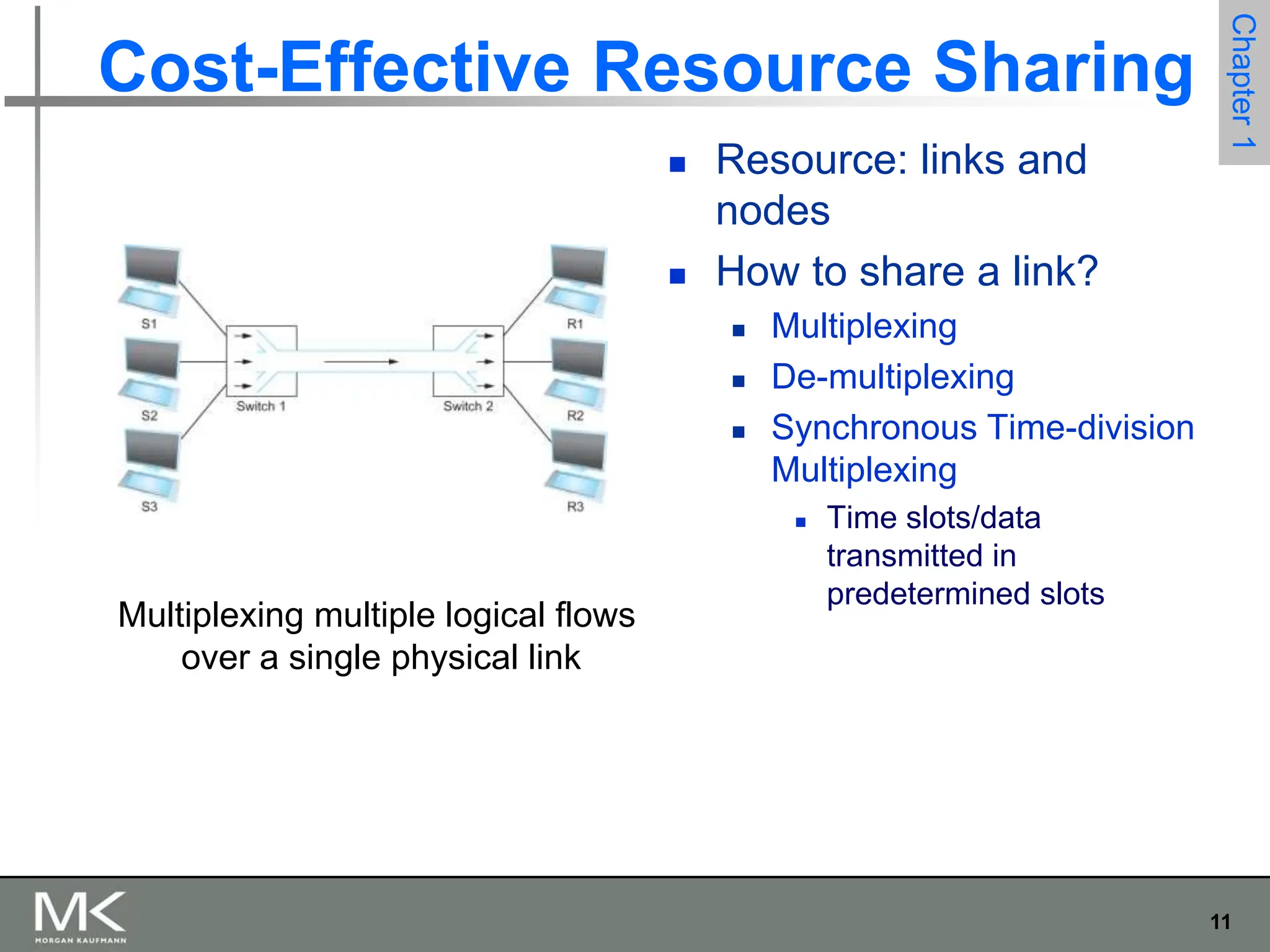 Cost-Effective Resource Sharing

Chapter 1

S1
S2
S3
Switch 1
Switch 2
R1
R2
R3

Multiplexing multiple logical flows over a single physical link

- Resource: links and nodes
- How to share a link?
  - Multiplexing
  - De-multiplexing
  - Synchronous Time-division Multiplexing
    - Time slots/data transmitted in predetermined slots

MK
MORGAN KAUFMANN

11